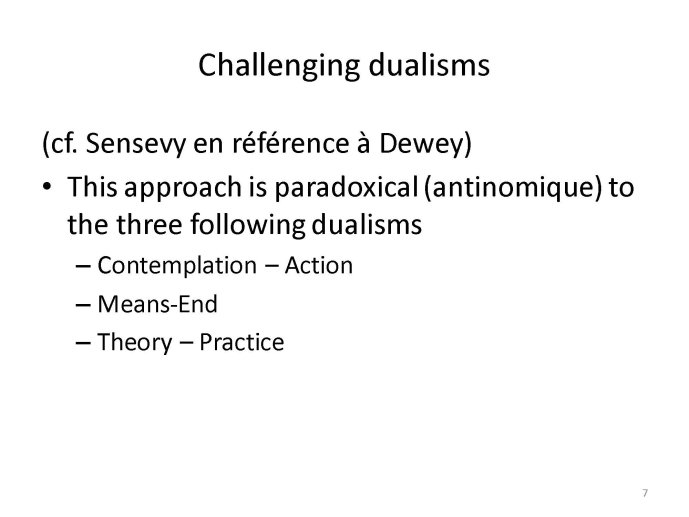 Challenging dualisms

(cf. Sensevy en référence à Dewey)

• This approach is paradoxical (antinomique) to the three following dualisms
– Contemplation – Action
– Means-End
– Theory – Practice

7